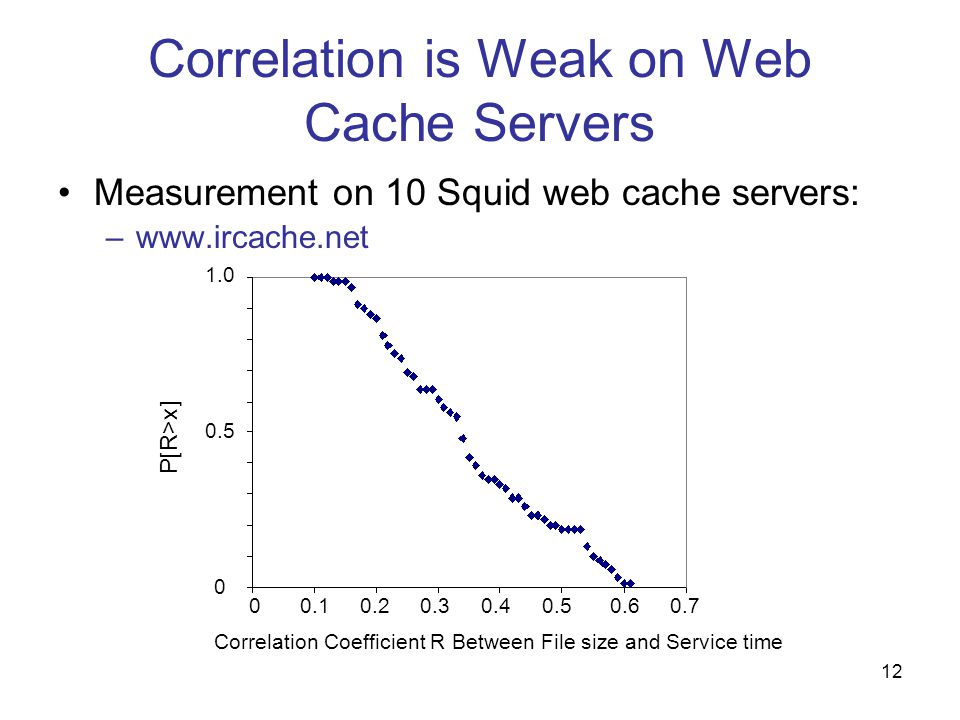 Correlation is Weak on Web Cache Servers

• Measurement on 10 Squid web cache servers:
– www.ircache.net

1.0
0.5
0
P[R>x]
0 0.1 0.2 0.3 0.4 0.5 0.6 0.7
Correlation Coefficient R Between File size and Service time

12